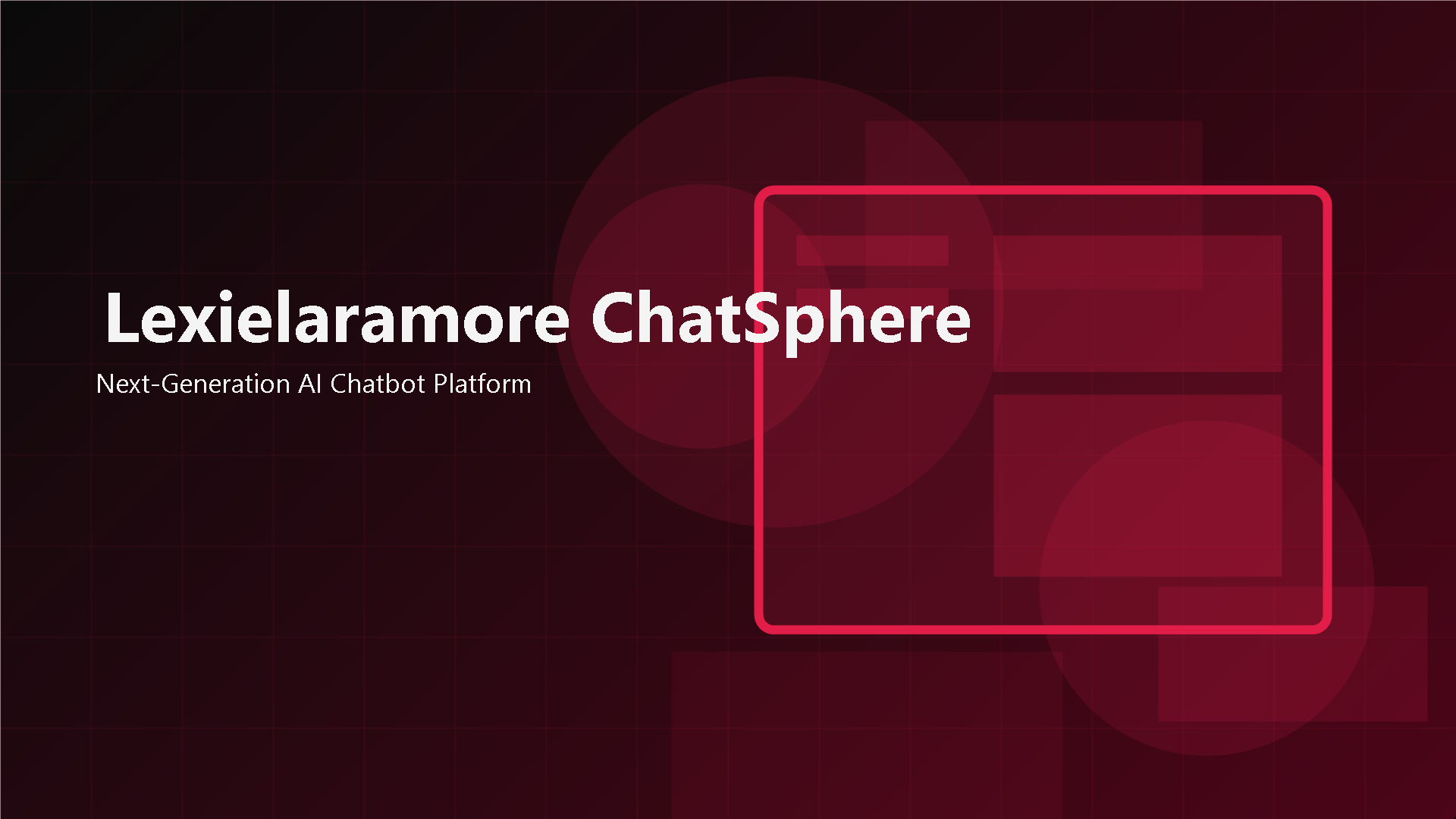 Lexielaramore ChatSphere

Next-Generation AI Chatbot Platform